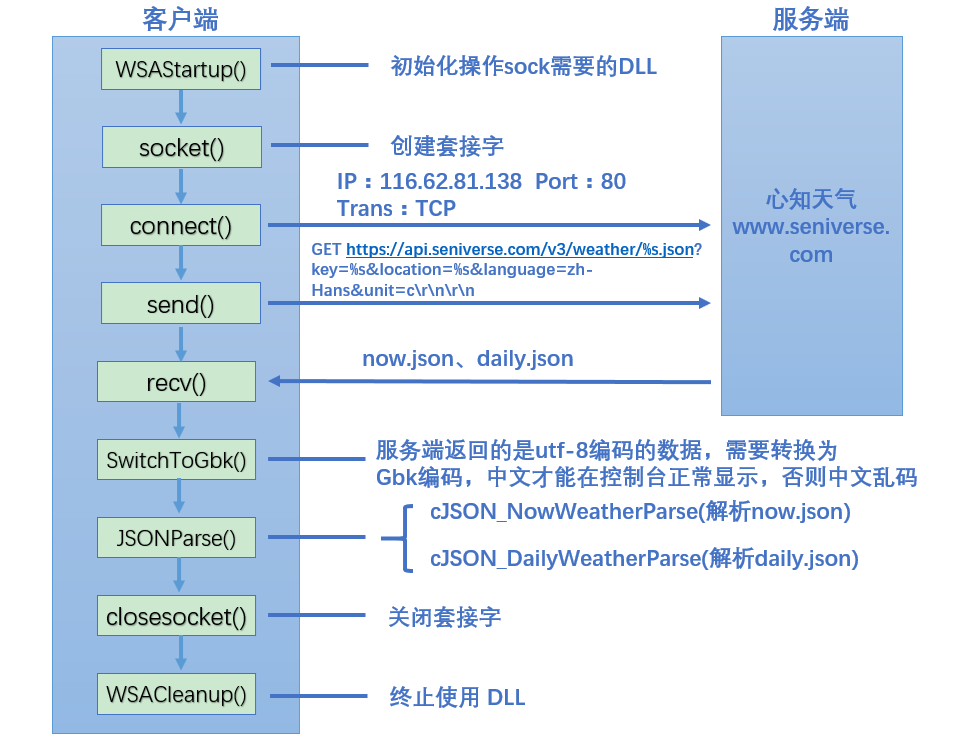 客户端

服务端

WSAStartup()

初始化操作sock需要的DLL

socket()

创建套接字

IP：116.62.81.138 Port：80
Trans：TCP

connect()

心知天气
www.seniverse.com

GET https://api.seniverse.com/v3/weather/%s.json?key=%s&location=%s&language=zh-Hans&unit=c\r\n\r\n

send()

now.json、daily.json

recv()

SwitchToGbk()

服务端返回的是utf-8编码的数据，需要转换为Gbk编码，中文才能在控制台正常显示，否则中文乱码

JSONParse()

cJSON_NowWeatherParse(解析now.json)

cJSON_DailyWeatherParse(解析daily.json)

closesocket()

关闭套接字

WSACleanup()

终止使用 DLL